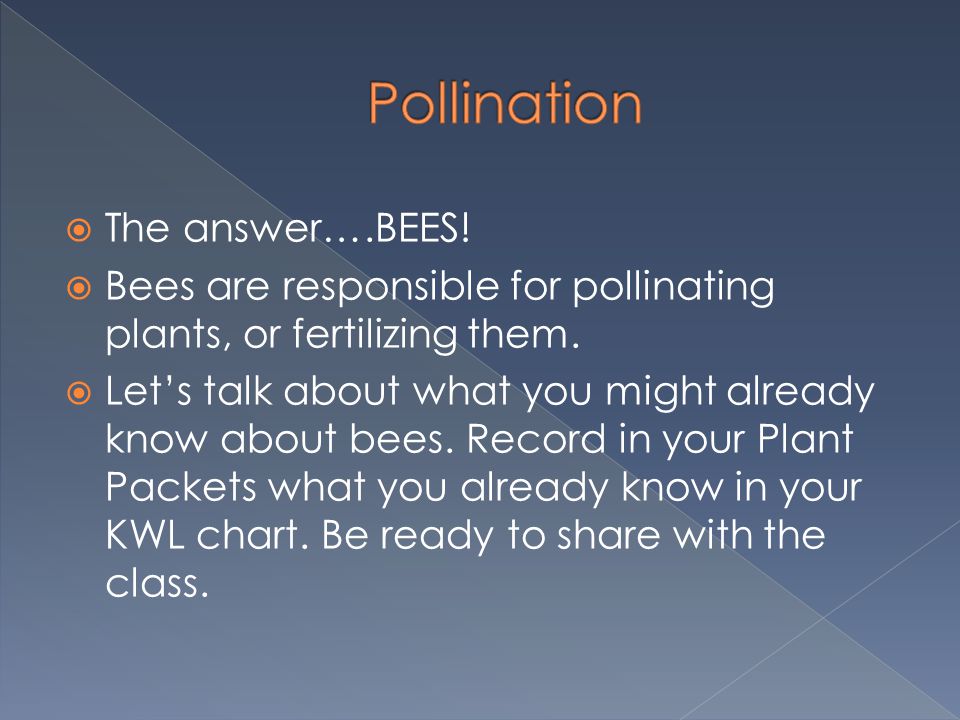 Pollination

The answer….BEES!

Bees are responsible for pollinating plants, or fertilizing them.

Let's talk about what you might already know about bees. Record in your Plant Packets what you already know in your KWL chart. Be ready to share with the class.